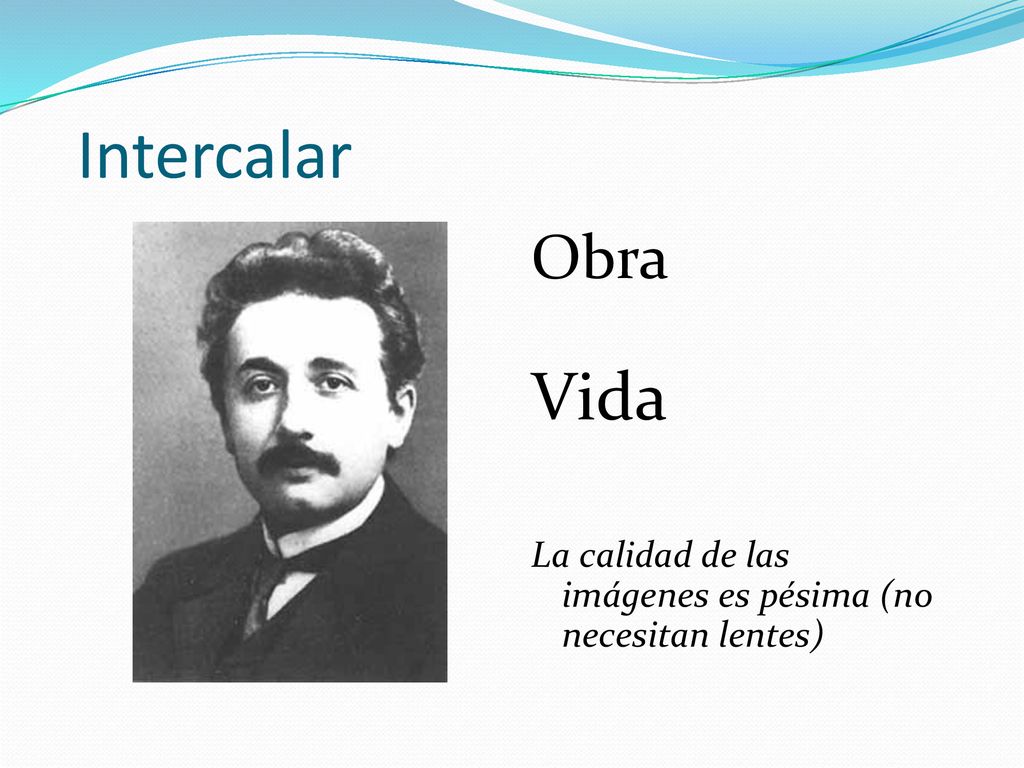 Intercalar

Obra

Vida

La calidad de las imágenes es pésima (no necesitan lentes)